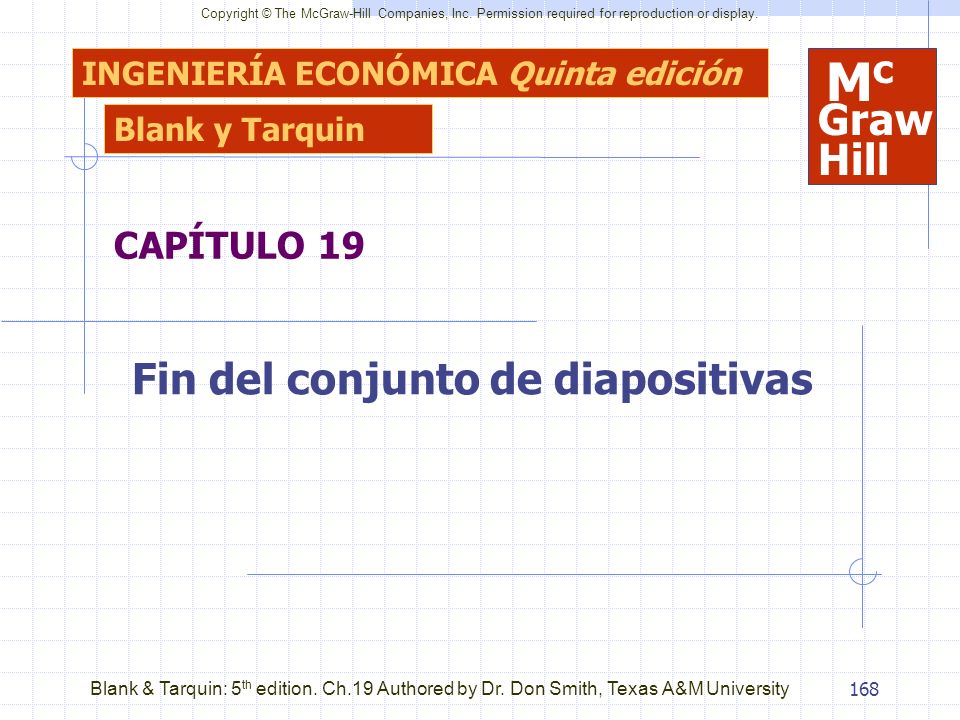 Copyright © The McGraw-Hill Companies, Inc. Permission required for reproduction or display.

INGENIERÍA ECONÓMICA Quinta edición

Blank y Tarquin

Mc Graw Hill

CAPÍTULO 19

Fin del conjunto de diapositivas

Blank & Tarquin: 5$^{th}$ edition. Ch.19 Authored by Dr. Don Smith, Texas A&M University

168